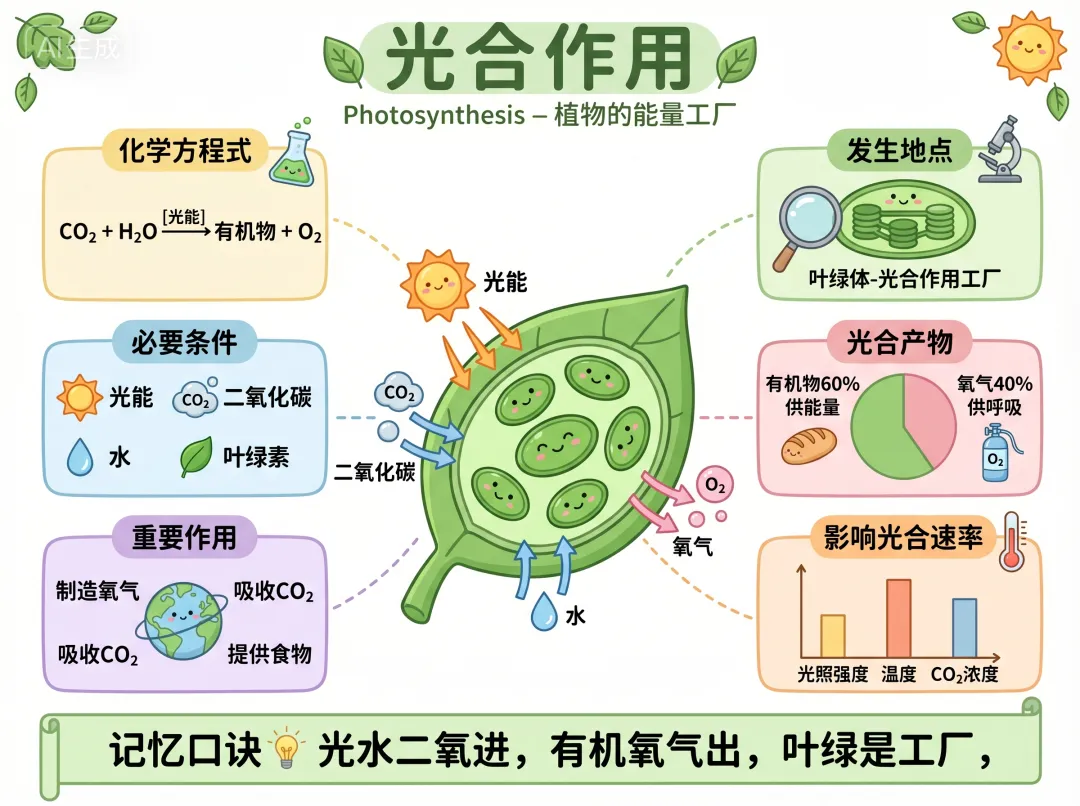 AI生成

光合作用

Photosynthesis – 植物的能量工厂

化学方程式

$CO_2 + H_2O \xrightarrow{[光能]} 有机物 + O_2$

必要条件

光能 $CO_2$ 二氧化碳

水 叶绿素

重要作用

制造氧气 吸收$CO_2$

吸收$CO_2$ 提供食物

光能

$CO_2$

二氧化碳

$O_2$

氧气

水

发生地点

叶绿体-光合作用工厂

光合产物

有机物60% 供能量

氧气40% 供呼吸

$O_2$

影响光合速率

光照强度 温度 $CO_2$浓度

记忆口诀 光水二氧进，有机氧气出，叶绿是工厂，